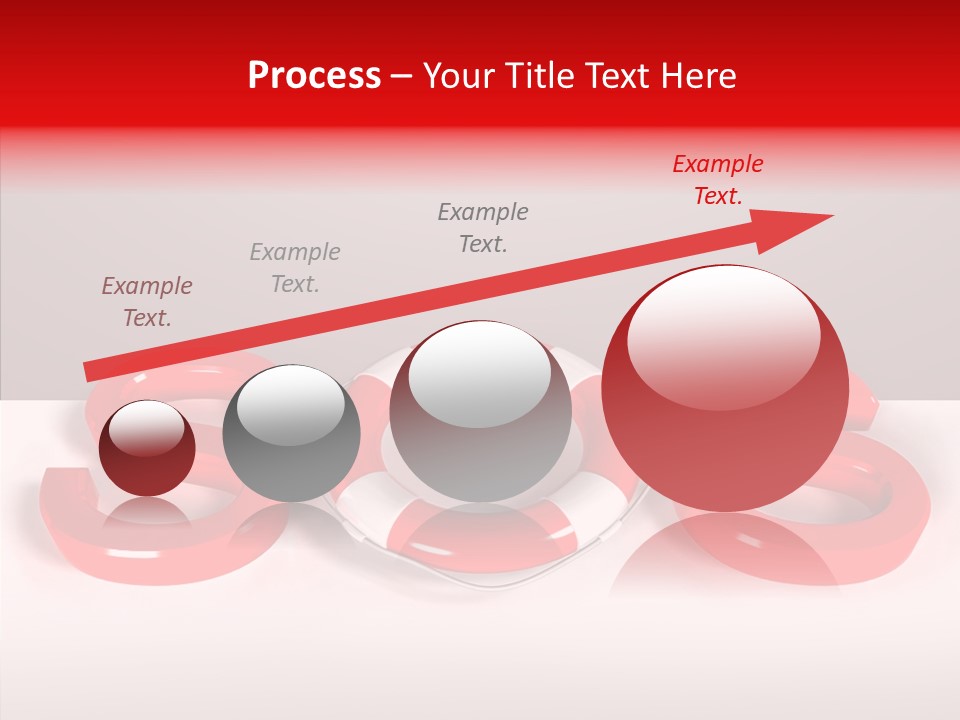 Process – Your Title Text Here

Example Text.

Example Text.

Example Text.

Example Text.